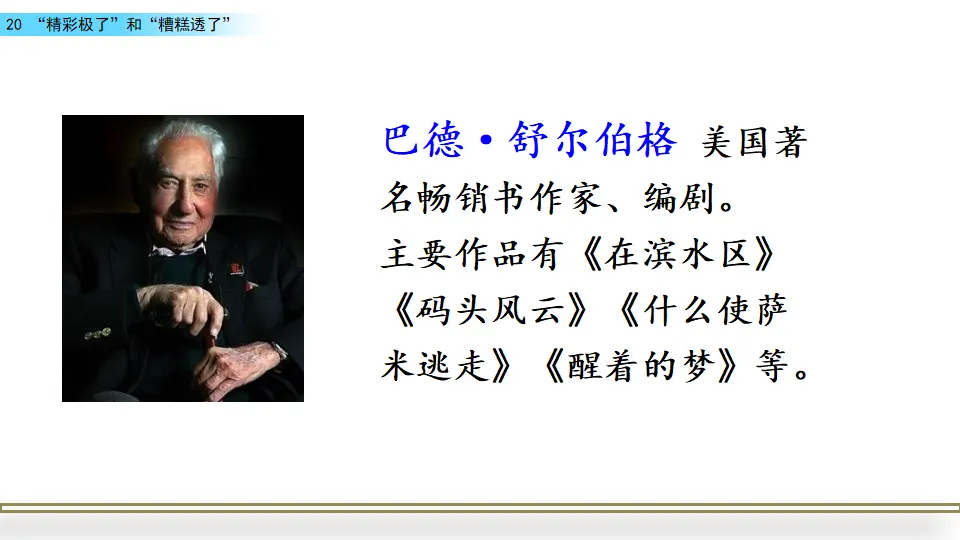 20 “精彩极了”和“糟糕透了”

巴德·舒尔伯格 美国著名畅销书作家、编剧。主要作品有《在滨水区》《码头风云》《什么使萨米逃走》《醒着的梦》等。